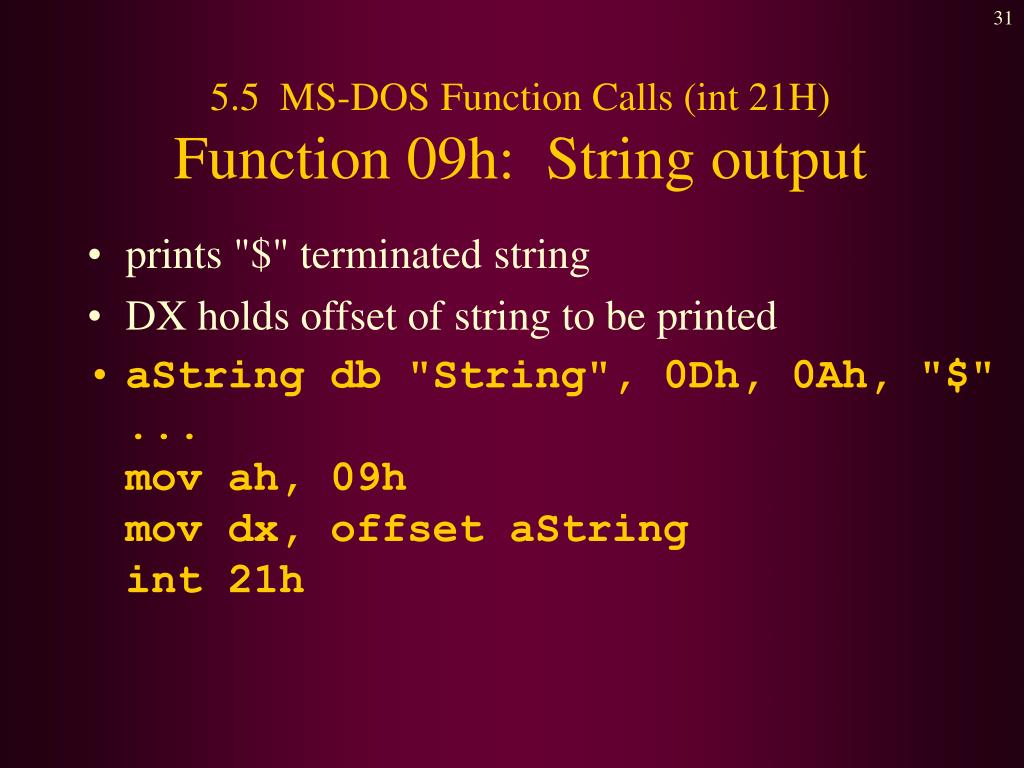 31

5.5 MS-DOS Function Calls (int 21H)
Function 09h: String output

• prints "\$" terminated string
• DX holds offset of string to be printed
• aString db "String", 0Dh, 0Ah, "\$"
...
mov ah, 09h
mov dx, offset aString
int 21h